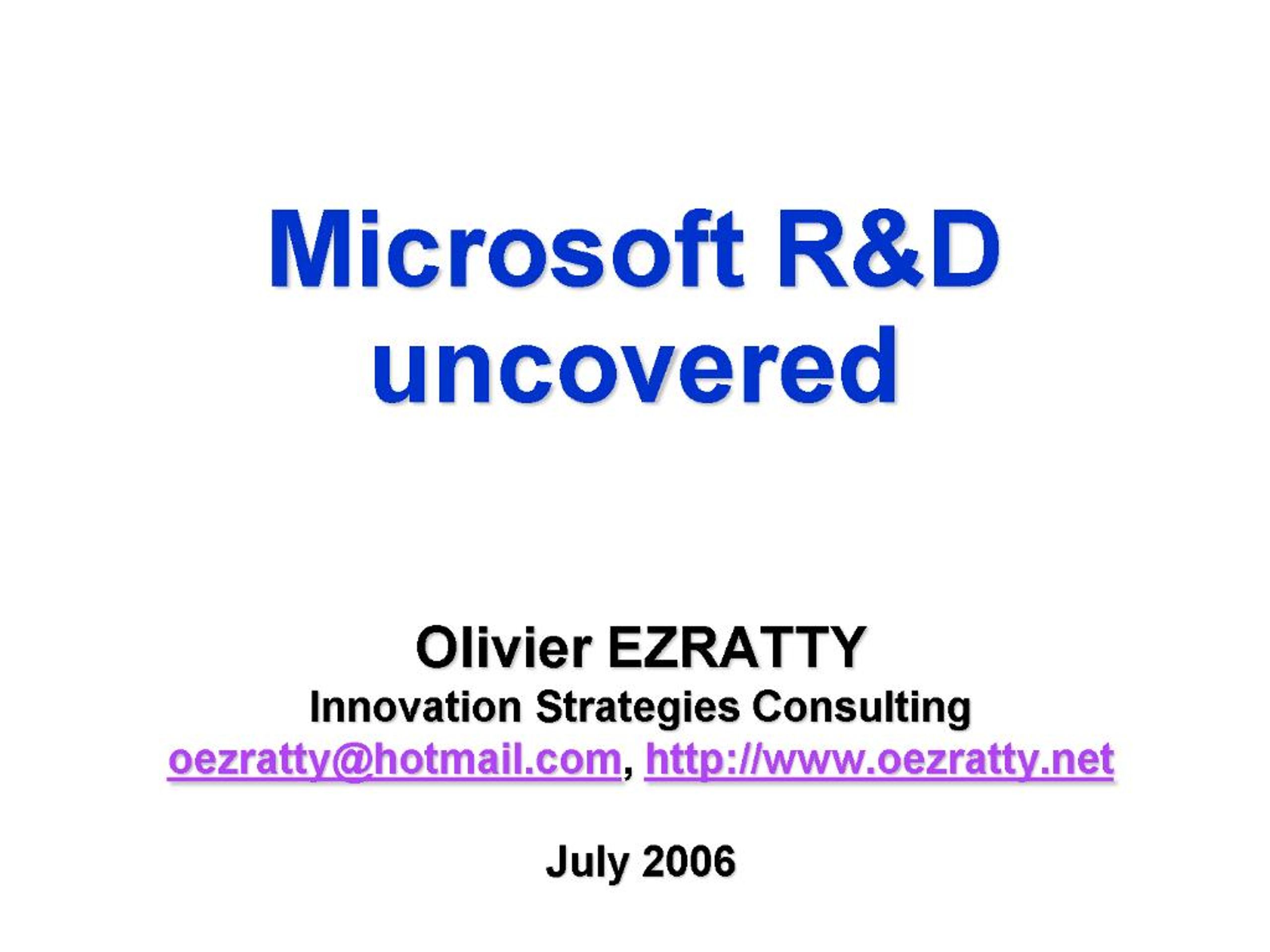 Microsoft R&D uncovered

Olivier EZRATTY
Innovation Strategies Consulting
oezratty@hotmail.com, http://www.oezratty.net

July 2006